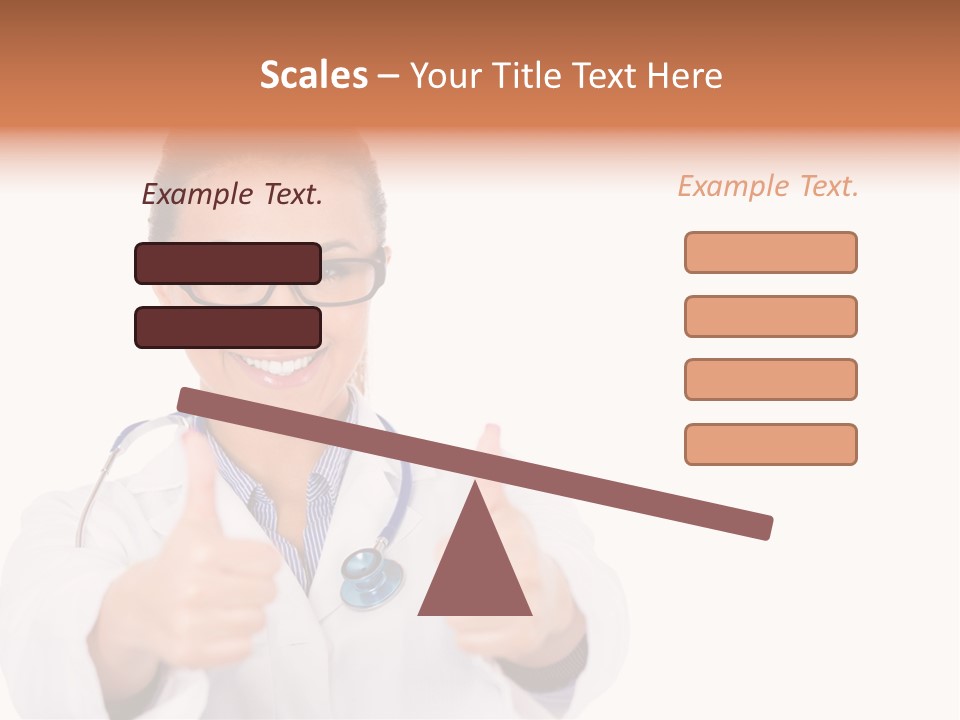 Scales – Your Title Text Here

Example Text.

Example Text.